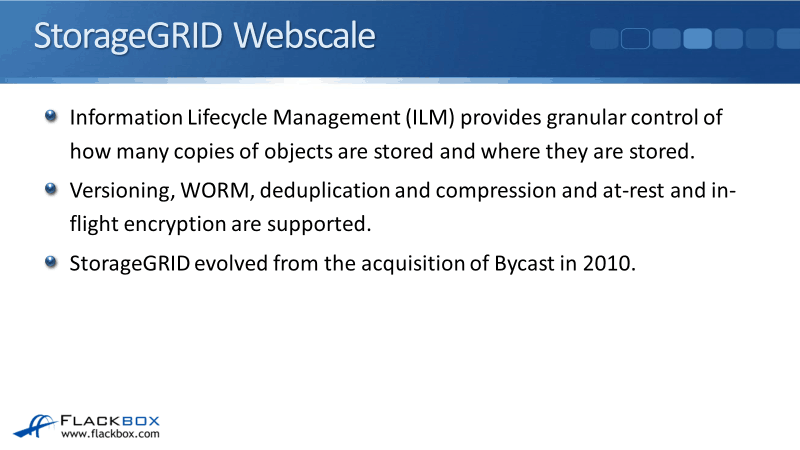 StorageGRID Webscale

Information Lifecycle Management (ILM) provides granular control of how many copies of objects are stored and where they are stored.

Versioning, WORM, deduplication and compression and at-rest and in-flight encryption are supported.

StorageGRID evolved from the acquisition of Bycast in 2010.

FLACKBOX
www.flackbox.com